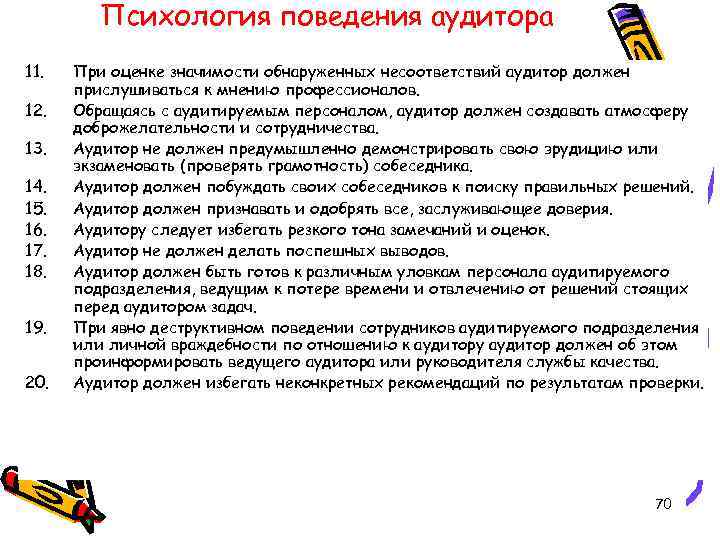 Психология поведения аудитора

11. При оценке значимости обнаруженных несоответствий аудитор должен прислушиваться к мнению профессионалов.
12. Обращаясь с аудитируемым персоналом, аудитор должен создавать атмосферу доброжелательности и сотрудничества.
13. Аудитор не должен предумышленно демонстрировать свою эрудицию или экзаменовать (проверять грамотность) собеседника.
14. Аудитор должен побуждать своих собеседников к поиску правильных решений.
15. Аудитор должен признавать и одобрять все, заслуживающее доверия.
16. Аудитору следует избегать резкого тона замечаний и оценок.
17. Аудитор не должен делать поспешных выводов.
18. Аудитор должен быть готов к различным уловкам персонала аудитируемого подразделения, ведущим к потере времени и отвлечению от решений стоящих перед аудитором задач.
19. При явно деструктивном поведении сотрудников аудитируемого подразделения или личной враждебности по отношению к аудитору аудитор должен об этом проинформировать ведущего аудитора или руководителя службы качества.
20. Аудитор должен избегать неконкретных рекомендаций по результатам проверки.

70